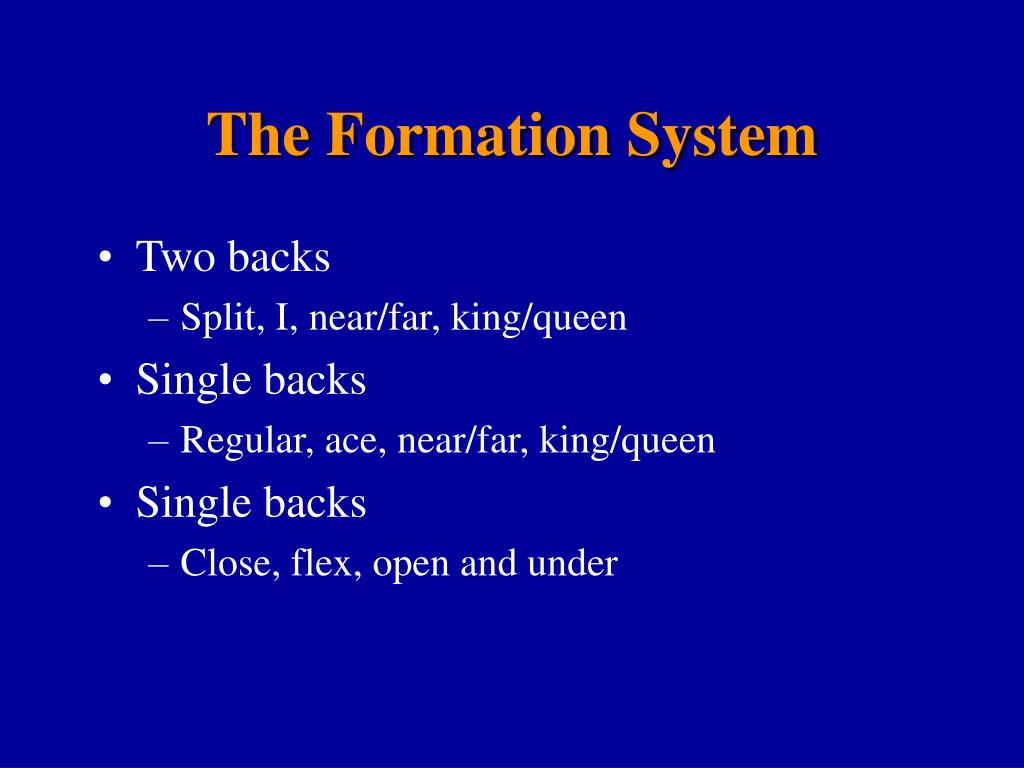 The Formation System

• Two backs
– Split, I, near/far, king/queen
• Single backs
– Regular, ace, near/far, king/queen
• Single backs
– Close, flex, open and under